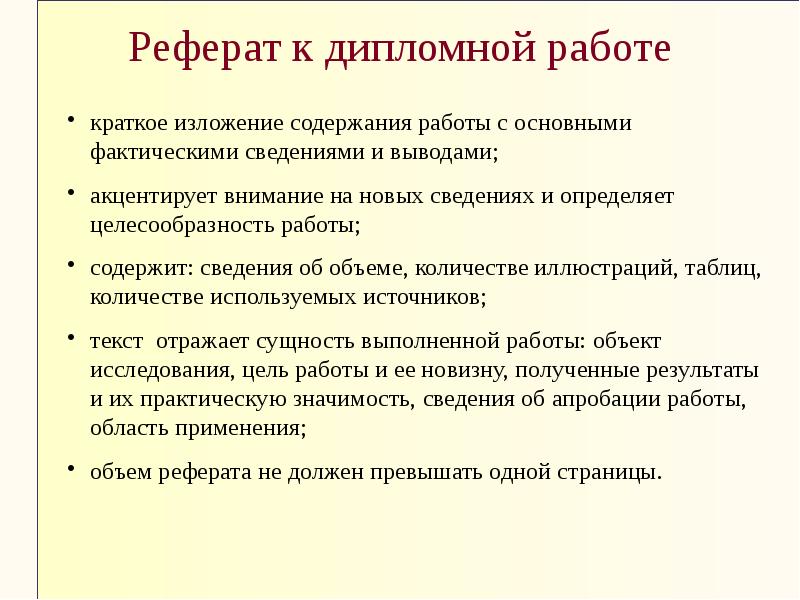 Реферат к дипломной работе

• краткое изложение содержания работы с основными фактическими сведениями и выводами;

• акцентирует внимание на новых сведениях и определяет целесообразность работы;

• содержит: сведения об объеме, количестве иллюстраций, таблиц, количестве используемых источников;

• текст отражает сущность выполненной работы: объект исследования, цель работы и ее новизну, полученные результаты и их практическую значимость, сведения об апробации работы, область применения;

• объем реферата не должен превышать одной страницы.